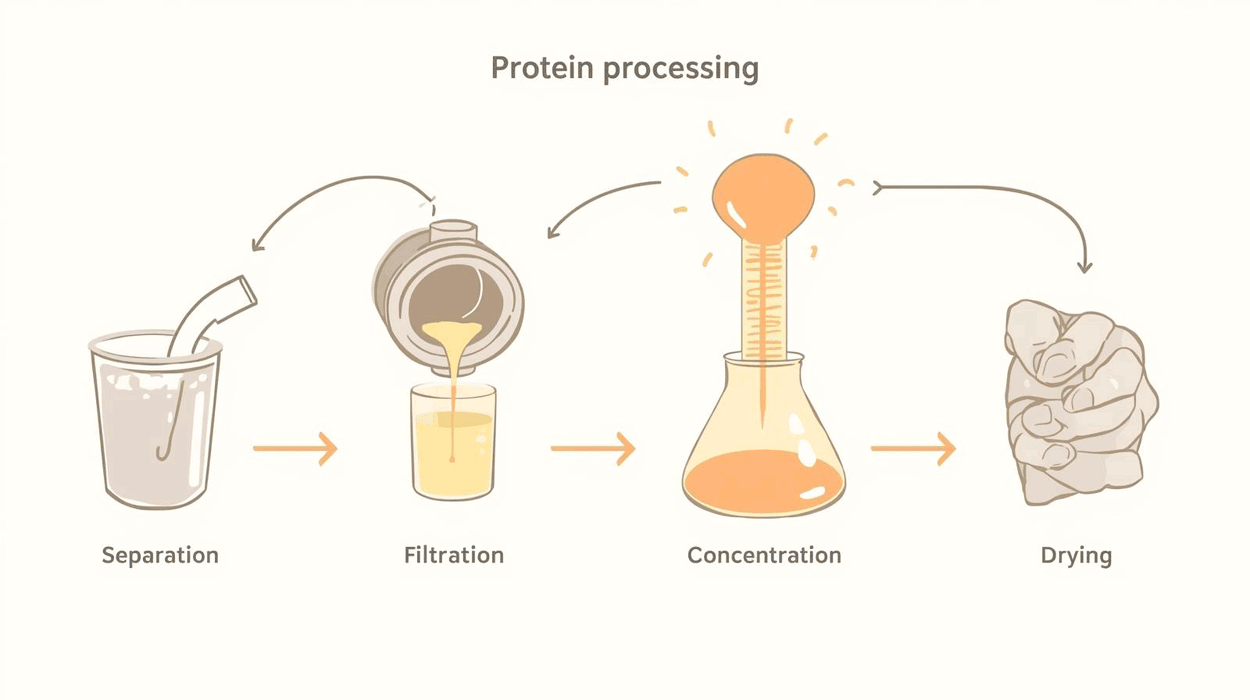 Protein processing

Separation

Filtration

Concentration

Drying